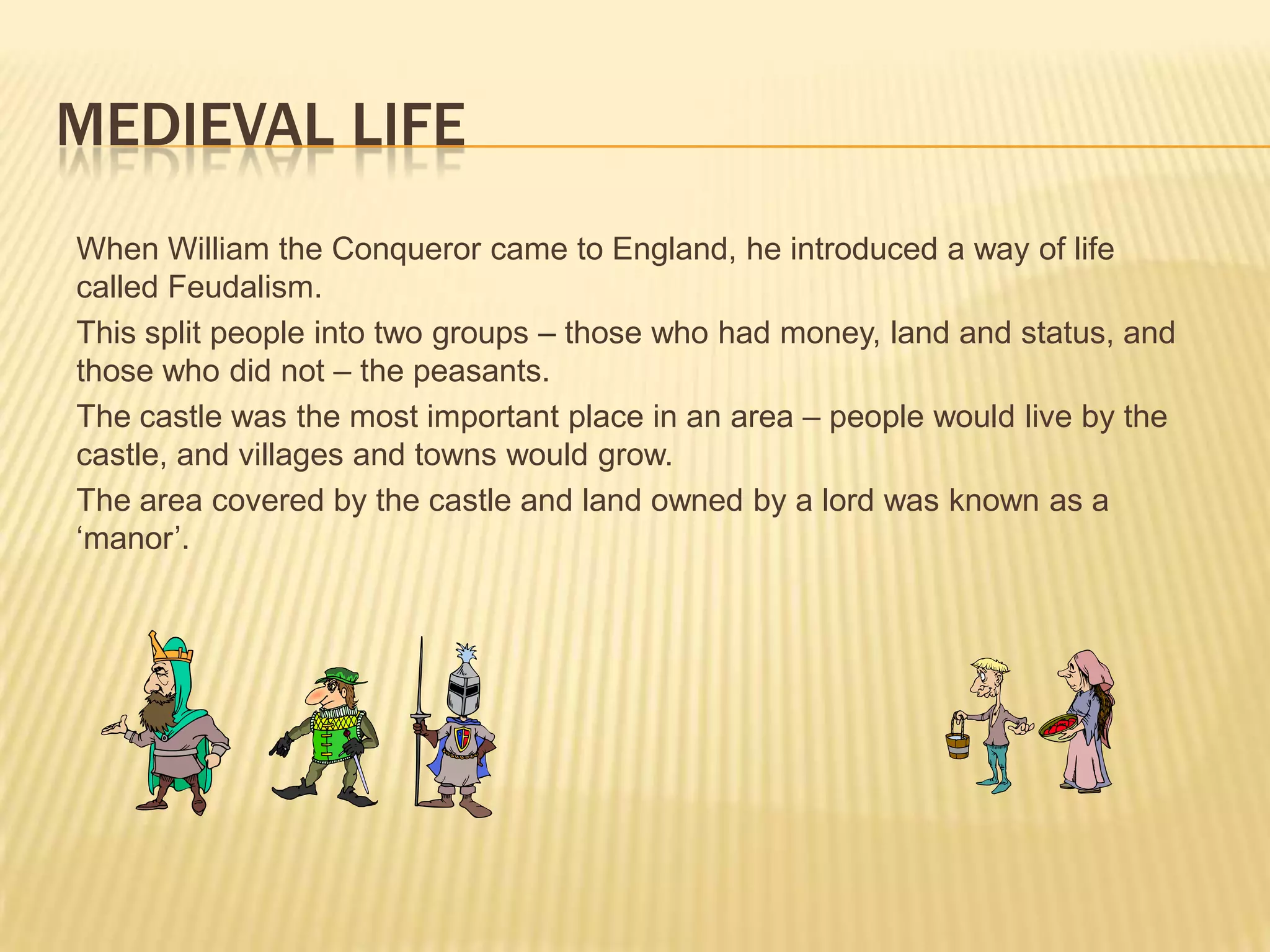 MEDIEVAL LIFE

When William the Conqueror came to England, he introduced a way of life called Feudalism.

This split people into two groups – those who had money, land and status, and those who did not – the peasants.

The castle was the most important place in an area – people would live by the castle, and villages and towns would grow.

The area covered by the castle and land owned by a lord was known as a ‘manor’.